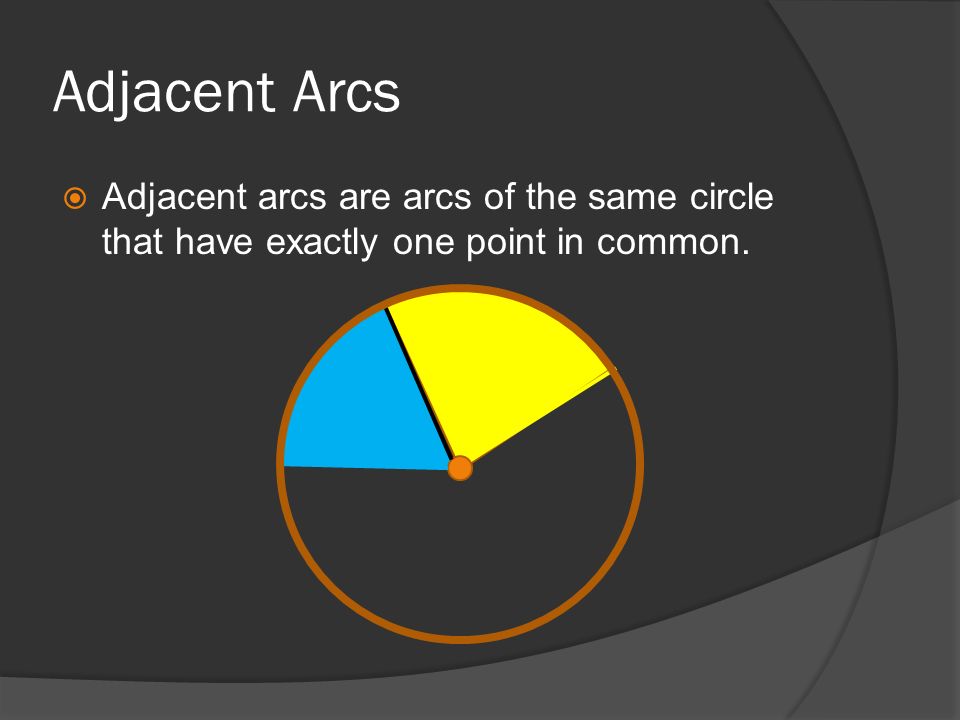 Adjacent Arcs

Adjacent arcs are arcs of the same circle that have exactly one point in common.